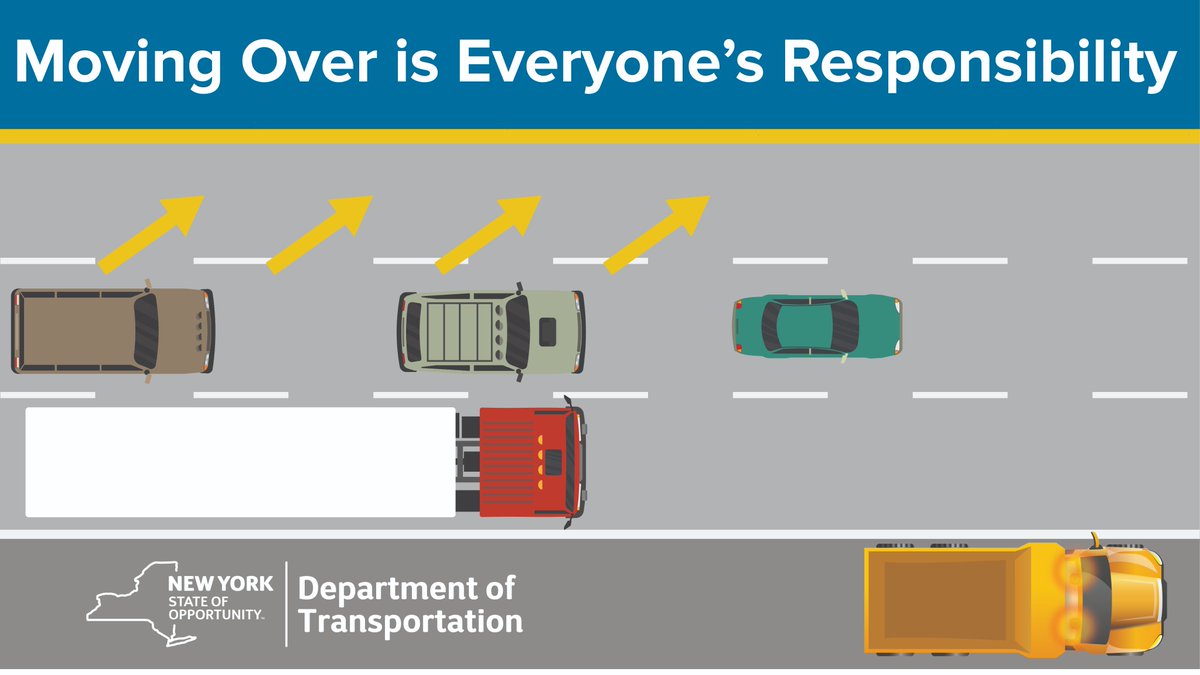 Moving Over is Everyone's Responsibility

NEW YORK
STATE OF OPPORTUNITY.

Department of Transportation